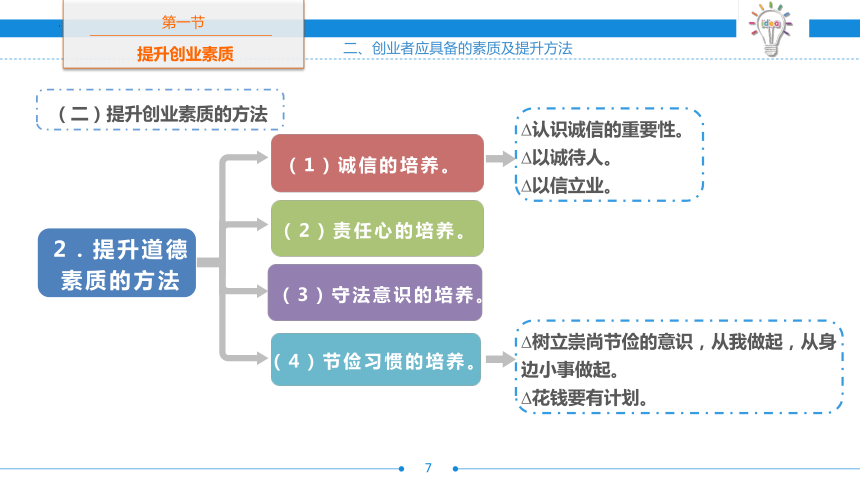 第一节

提升创业素质

二、创业者应具备的素质及提升方法

idea

（二）提升创业素质的方法

2．提升道德素质的方法

（1）诚信的培养。

∆认识诚信的重要性。
∆以诚待人。
∆以信立业。

（2）责任心的培养。

（3）守法意识的培养。

（4）节俭习惯的培养。

∆树立崇尚节俭的意识，从我做起，从身边小事做起。
∆花钱要有计划。

7